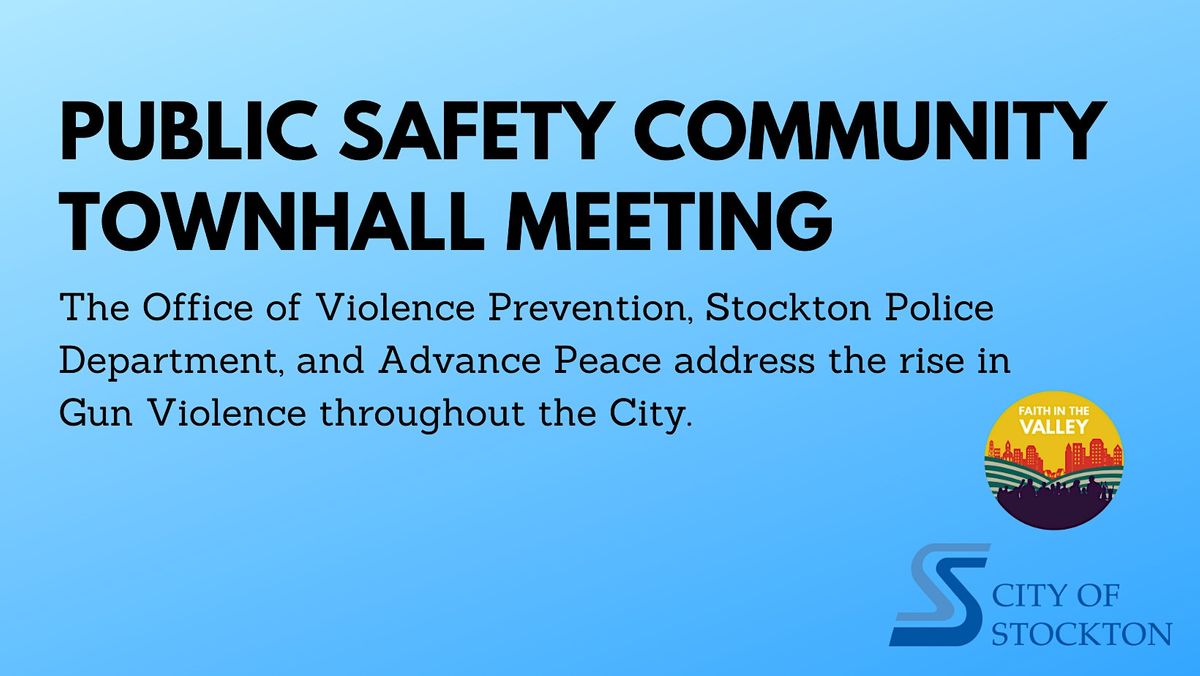 PUBLIC SAFETY COMMUNITY TOWNHALL MEETING

The Office of Violence Prevention, Stockton Police Department, and Advance Peace address the rise in Gun Violence throughout the City.

FAITH IN THE VALLEY

CITY OF STOCKTON